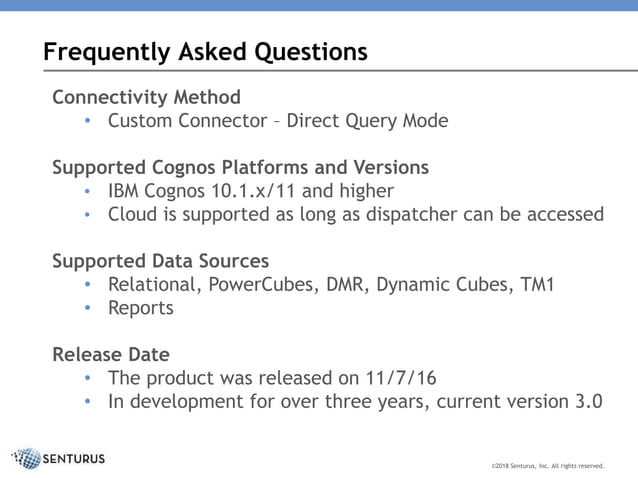 Frequently Asked Questions

Connectivity Method
• Custom Connector – Direct Query Mode

Supported Cognos Platforms and Versions
• IBM Cognos 10.1.x/11 and higher
• Cloud is supported as long as dispatcher can be accessed

Supported Data Sources
• Relational, PowerCubes, DMR, Dynamic Cubes, TM1
• Reports

Release Date
• The product was released on 11/7/16
• In development for over three years, current version 3.0

SENTURUS

©2018 Senturus, Inc. All rights reserved.